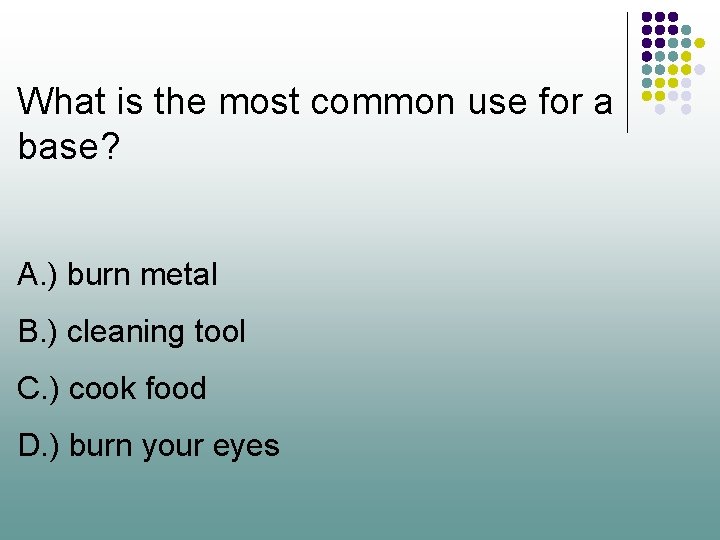 What is the most common use for a base?

A.) burn metal

B.) cleaning tool

C.) cook food

D.) burn your eyes